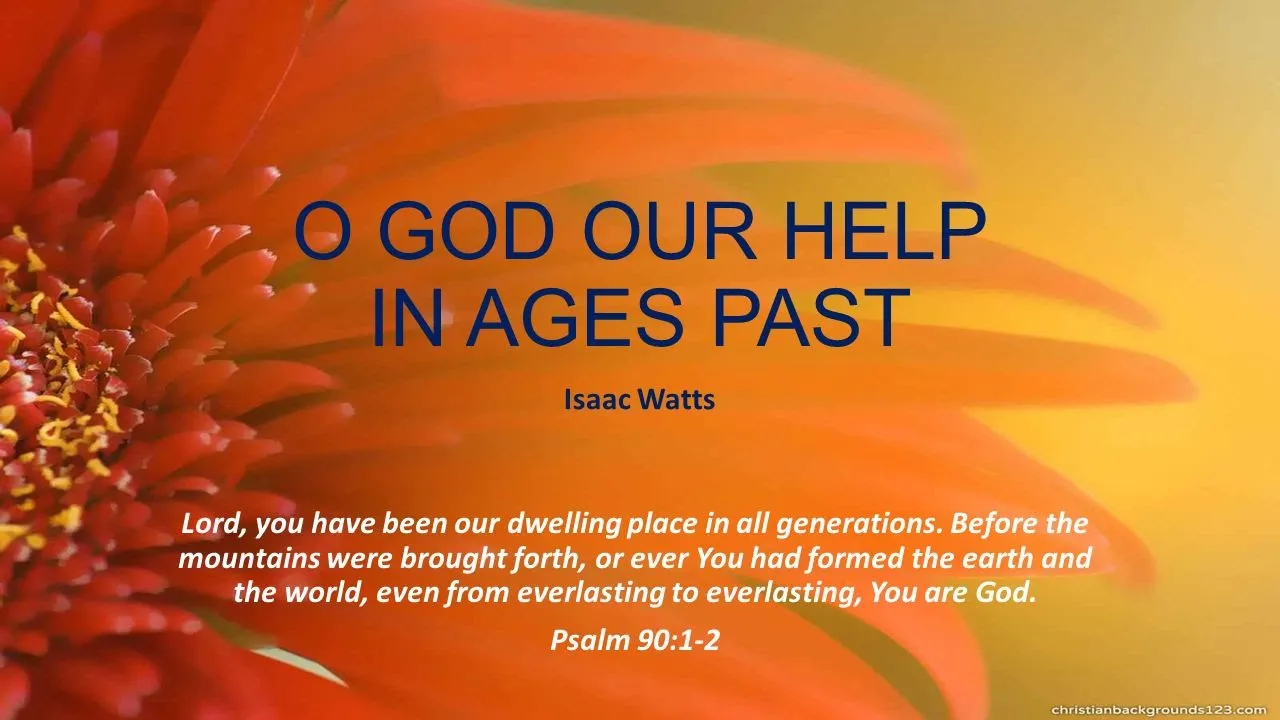 O GOD OUR HELP IN AGES PAST

Isaac Watts

Lord, you have been our dwelling place in all generations. Before the mountains were brought forth, or ever You had formed the earth and the world, even from everlasting to everlasting, You are God.

Psalm 90:1-2

christianbackgrounds123.com